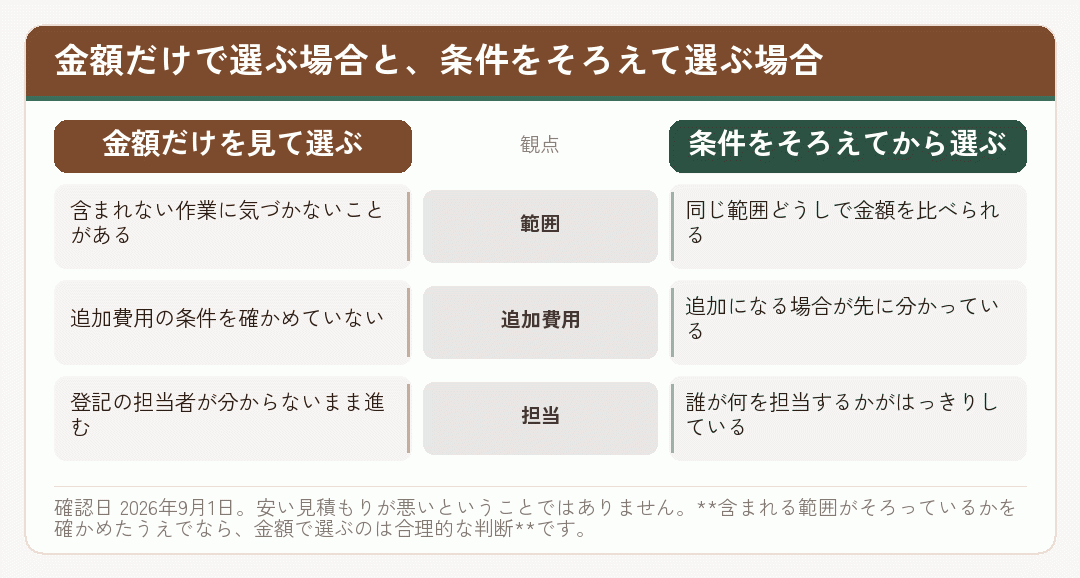 金額だけで選ぶ場合と、条件をそろえて選ぶ場合

| 金額だけを見て選ぶ | 観点 | 条件をそろえてから選ぶ |
|---|---|---|
| 含まれない作業に気づかないことがある | 範囲 | 同じ範囲どうしで金額を比べられる |
| 追加費用の条件を確かめていない | 追加費用 | 追加になる場合が先に分かっている |
| 登記の担当者が分からないまま進む | 担当 | 誰が何を担当するかがはっきりしている |

確認日 2026年9月1日。安い見積もりが悪いということではありません。**含まれる範囲がそろっているかを確かめたうえでなら、金額で選ぶのは合理的な判断**です。